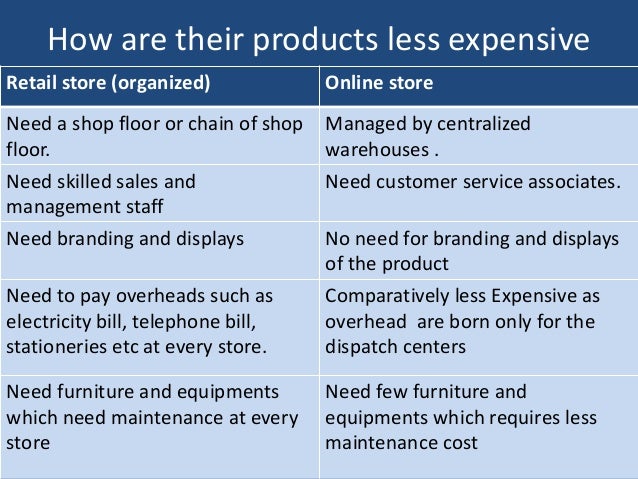 How are their products less expensive

| Retail store (organized) | Online store |
|---|---|
| Need a shop floor or chain of shop floor. | Managed by centralized warehouses . |
| Need skilled sales and management staff | Need customer service associates. |
| Need branding and displays | No need for branding and displays of the product |
| Need to pay overheads such as electricity bill, telephone bill, stationeries etc at every store. | Comparatively less Expensive as overhead are born only for the dispatch centers |
| Need furniture and equipments which need maintenance at every store | Need few furniture and equipments which requires less maintenance cost |